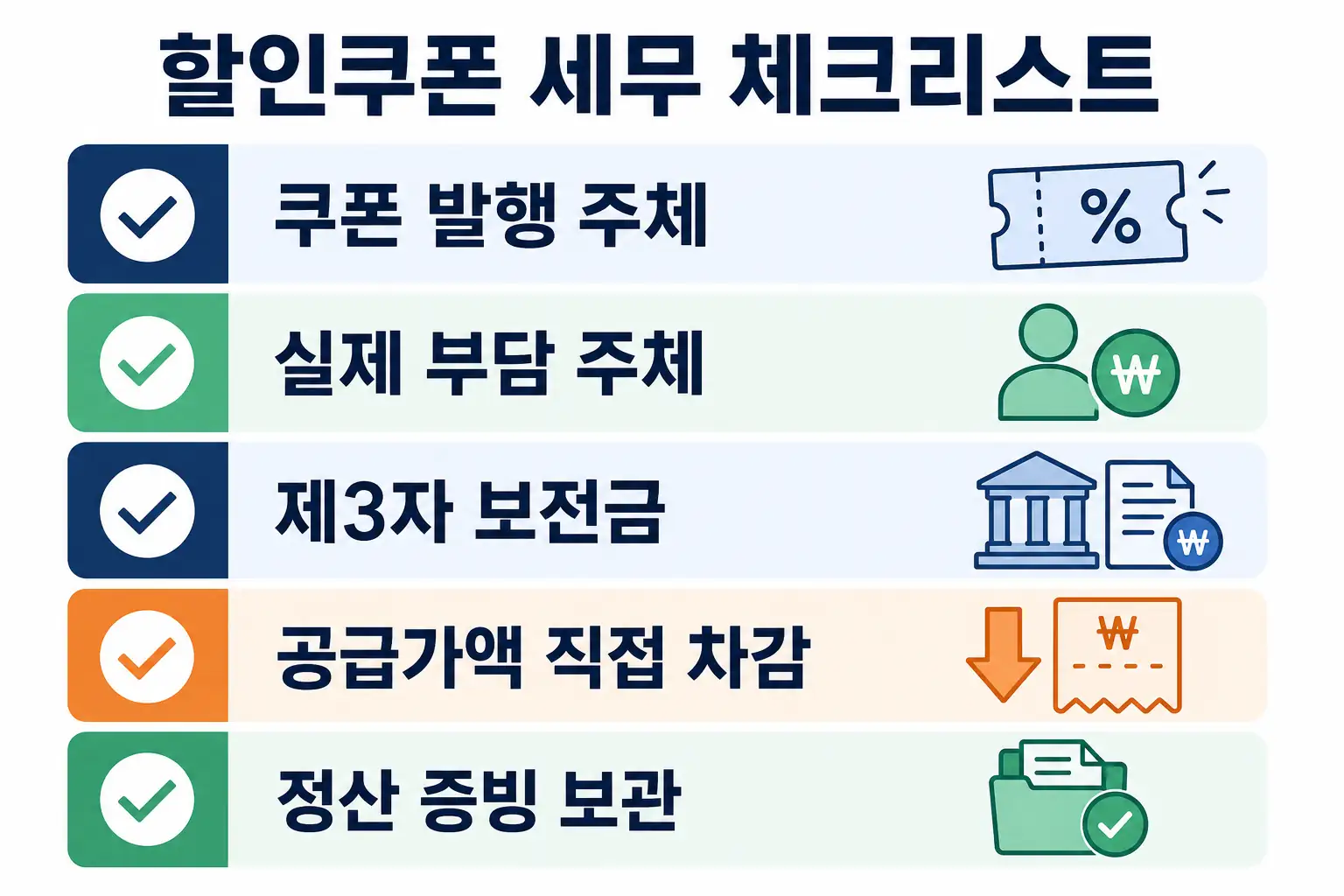 할인쿠폰 세무 체크리스트

쿠폰 발행 주체 %

실제 부담 주체 ₩

제3자 보전금 ₩

공급가액 직접 차감 ₩

정산 증빙 보관